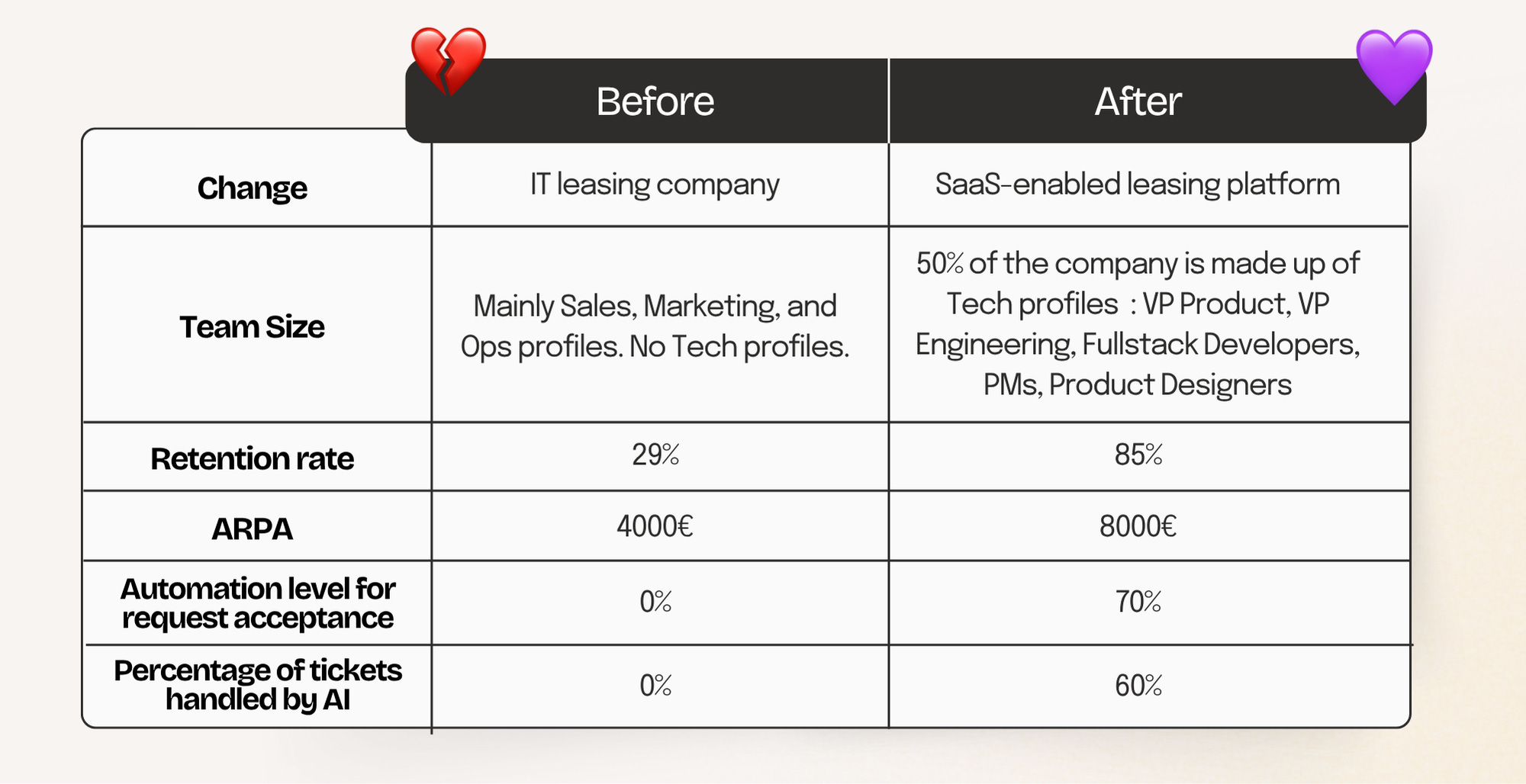 | | Before | After |
|---|---|---|
| Change | IT leasing company | SaaS-enabled leasing platform |
| Team Size | Mainly Sales, Marketing, and Ops profiles. No Tech profiles. | 50% of the company is made up of Tech profiles : VP Product, VP Engineering, Fullstack Developers, PMs, Product Designers |
| Retention rate | 29% | 85% |
| ARPA | 4000€ | 8000€ |
| Automation level for request acceptance | 0% | 70% |
| Percentage of tickets handled by AI | 0% | 60% |